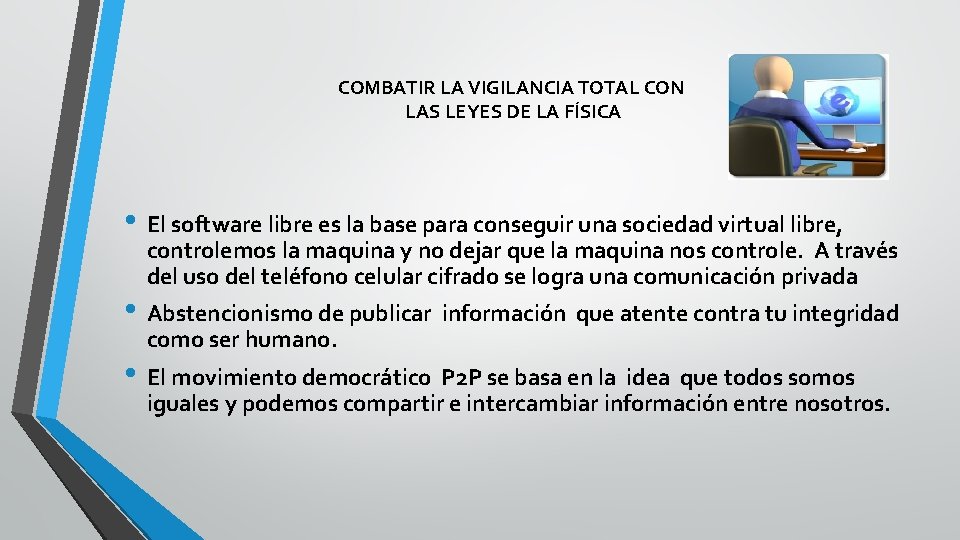 COMBATIR LA VIGILANCIA TOTAL CON LAS LEYES DE LA FÍSICA

• El software libre es la base para conseguir una sociedad virtual libre, controlemos la maquina y no dejar que la maquina nos controle. A través del uso del teléfono celular cifrado se logra una comunicación privada

• Abstencionismo de publicar información que atente contra tu integridad como ser humano.

• El movimiento democrático P2P se basa en la idea que todos somos iguales y podemos compartir e intercambiar información entre nosotros.